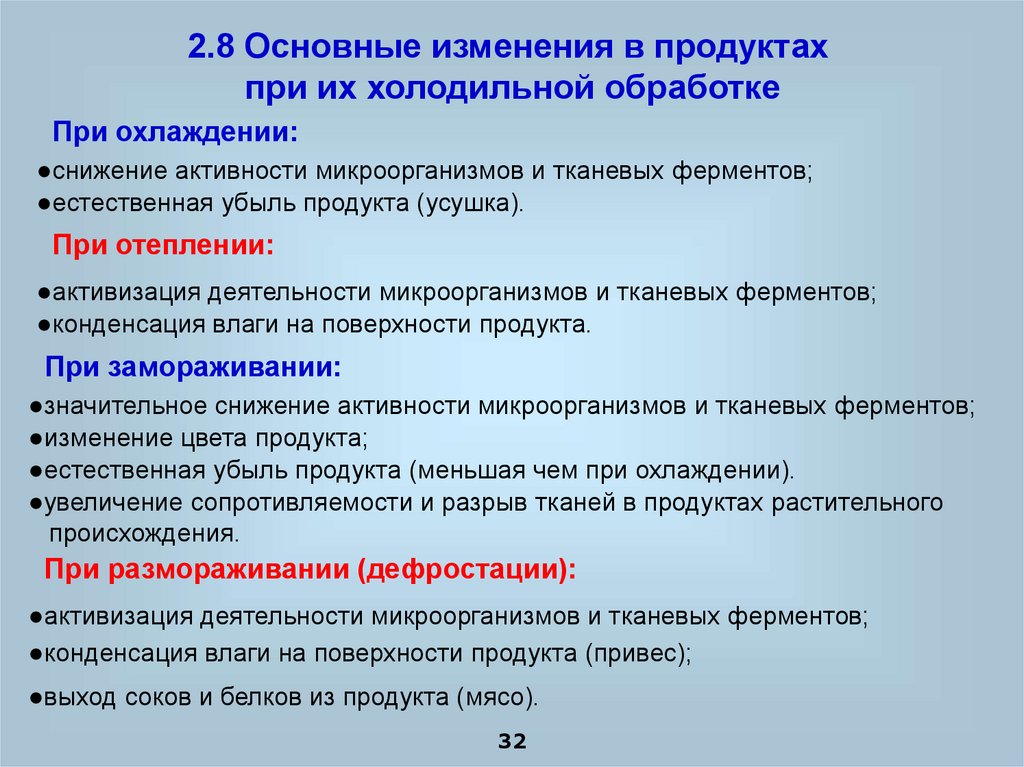 2.8 Основные изменения в продуктах при их холодильной обработке

При охлаждении:

●снижение активности микроорганизмов и тканевых ферментов;
●естественная убыль продукта (усушка).

При отеплении:

●активизация деятельности микроорганизмов и тканевых ферментов;
●конденсация влаги на поверхности продукта.

При замораживании:

●значительное снижение активности микроорганизмов и тканевых ферментов;
●изменение цвета продукта;
●естественная убыль продукта (меньшая чем при охлаждении).
●увеличение сопротивляемости и разрыв тканей в продуктах растительного происхождения.

При размораживании (дефростации):

●активизация деятельности микроорганизмов и тканевых ферментов;
●конденсация влаги на поверхности продукта (привес);
●выход соков и белков из продукта (мясо).

32